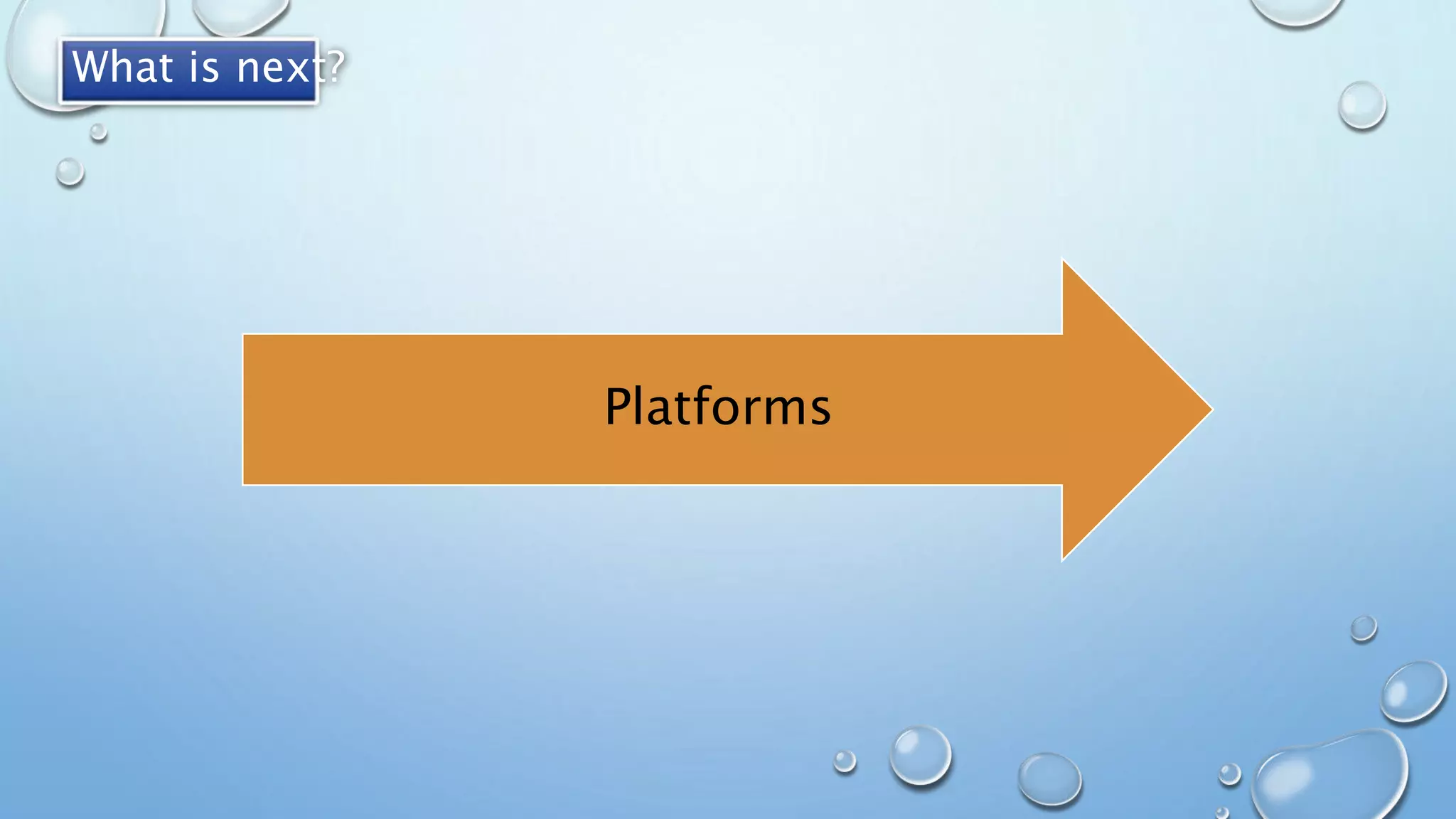 What is next?

Platforms